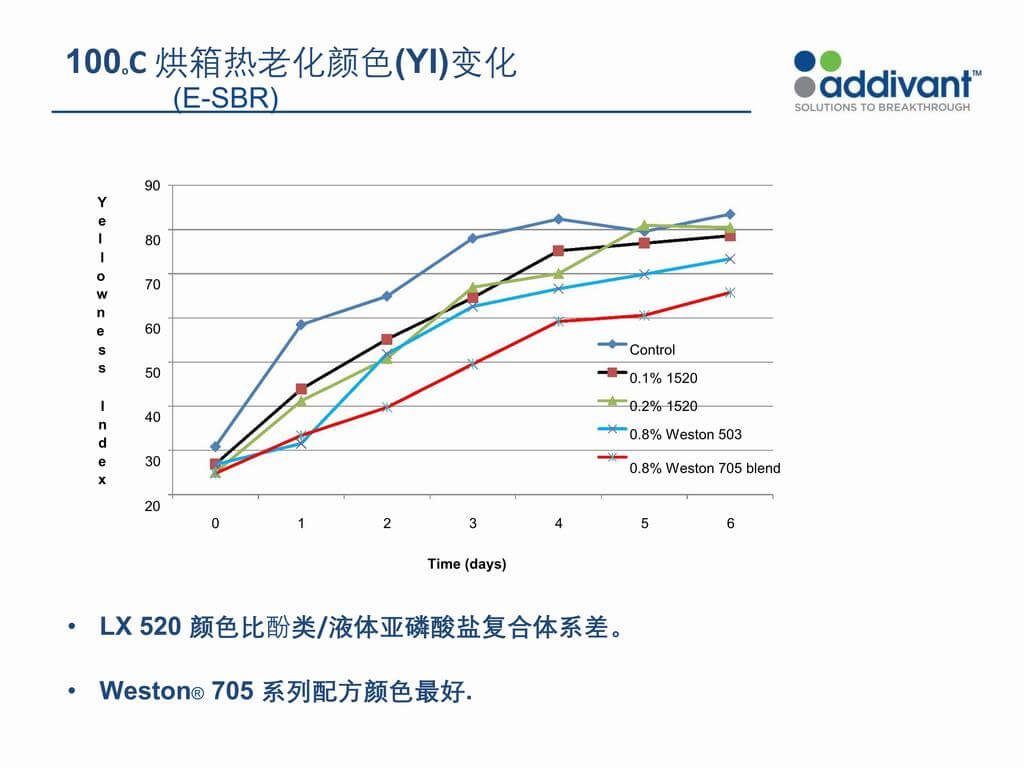 100oC 烘箱热老化颜色(YI)变化
(E-SBR)

addivant™
SOLUTIONS TO BREAKTHROUGH

Yellowness Index

90
80
70
60
50
40
30
20

0 1 2 3 4 5 6

Time (days)

Control
0.1% 1520
0.2% 1520
0.8% Weston 503
0.8% Weston 705 blend

• LX 520 颜色比酚类/液体亚磷酸盐复合体系差。

• Weston® 705 系列配方颜色最好.